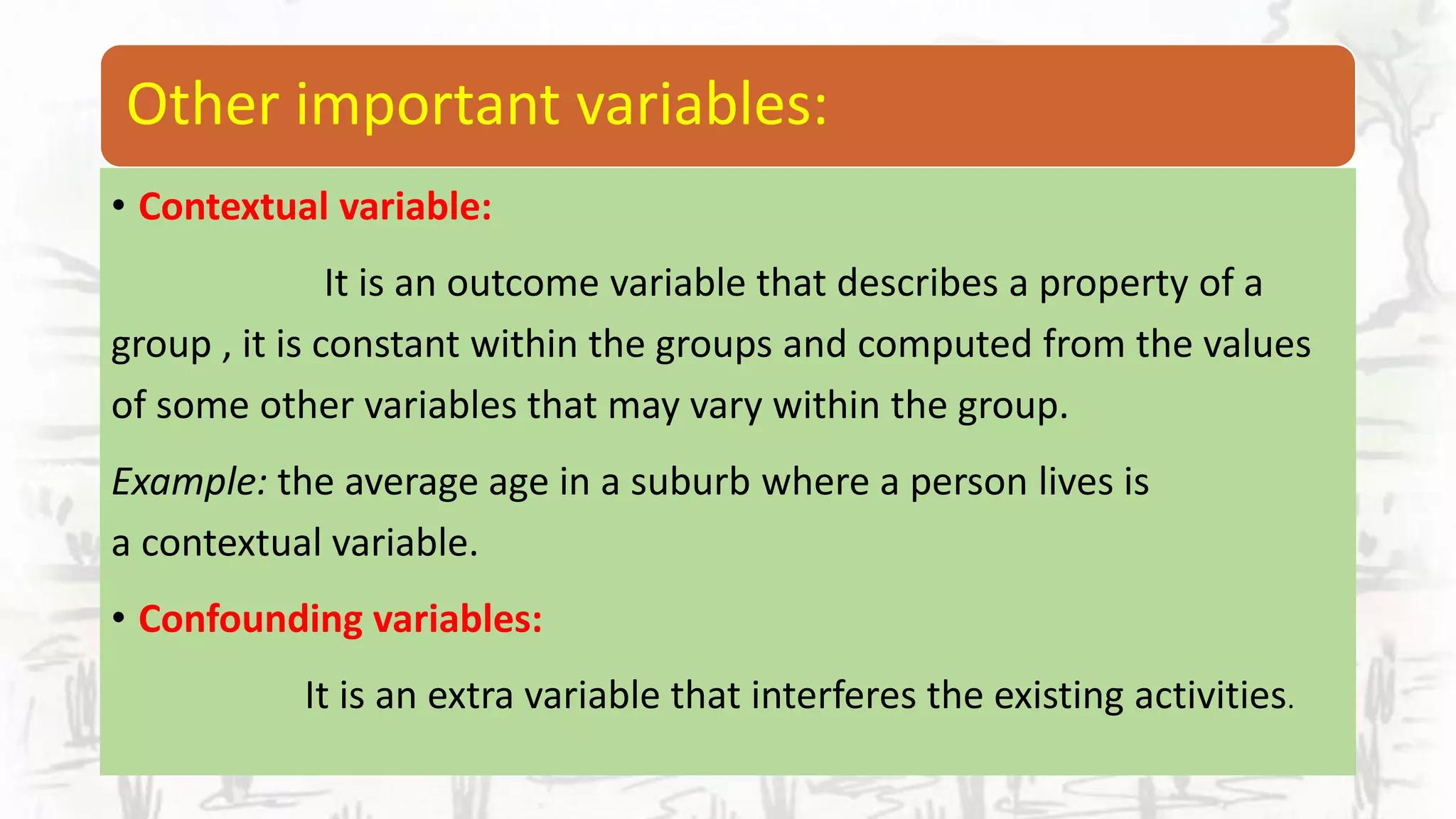 Other important variables:

• Contextual variable:

It is an outcome variable that describes a property of a group , it is constant within the groups and computed from the values of some other variables that may vary within the group.

Example: the average age in a suburb where a person lives is a contextual variable.

• Confounding variables:

It is an extra variable that interferes the existing activities.